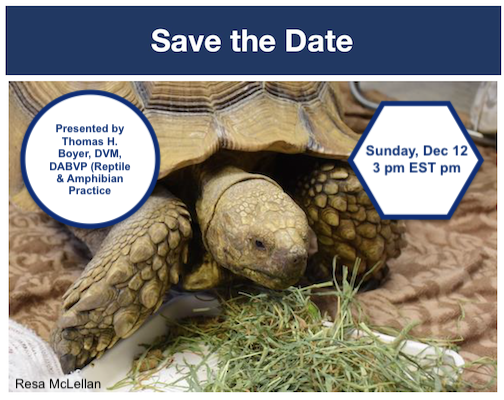 Save the Date

Presented by Thomas H. Boyer, DVM, DABVP (Reptile & Amphibian Practice

Sunday, Dec 12
3 pm EST pm

Resa McLellan